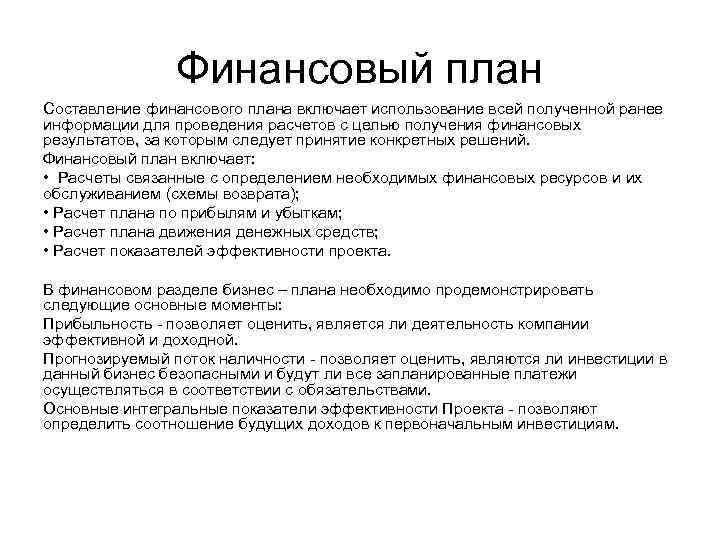 Финансовый план

Составление финансового плана включает использование всей полученной ранее информации для проведения расчетов с целью получения финансовых результатов, за которым следует принятие конкретных решений.

Финансовый план включает:

• Расчеты связанные с определением необходимых финансовых ресурсов и их обслуживанием (схемы возврата);

• Расчет плана по прибылям и убыткам;

• Расчет плана движения денежных средств;

• Расчет показателей эффективности проекта.

В финансовом разделе бизнес – плана необходимо продемонстрировать следующие основные моменты:

Прибыльность - позволяет оценить, является ли деятельность компании эффективной и доходной.

Прогнозируемый поток наличности - позволяет оценить, являются ли инвестиции в данный бизнес безопасными и будут ли все запланированные платежи осуществляться в соответствии с обязательствами.

Основные интегральные показатели эффективности Проекта - позволяют определить соотношение будущих доходов к первоначальным инвестициям.